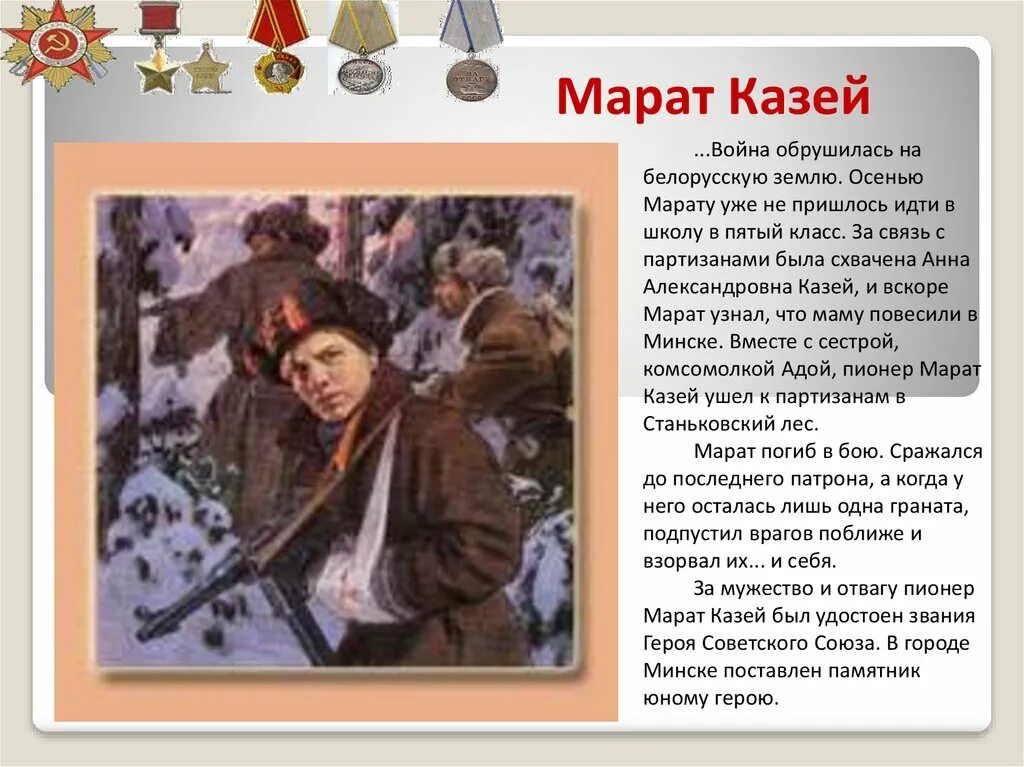 Марат Казей

...Война обрушилась на белорусскую землю. Осенью Марату уже не пришлось идти в школу в пятый класс. За связь с партизанами была схвачена Анна Александровна Казей, и вскоре Марат узнал, что маму повесили в Минске. Вместе с сестрой, комсомолкой Адой, пионер Марат Казей ушел к партизанам в Станьковский лес.

Марат погиб в бою. Сражался до последнего патрона, а когда у него осталась лишь одна граната, подпустил врагов поближе и взорвал их... и себя.

За мужество и отвагу пионер Марат Казей был удостоен звания Героя Советского Союза. В городе Минске поставлен памятник юному герою.